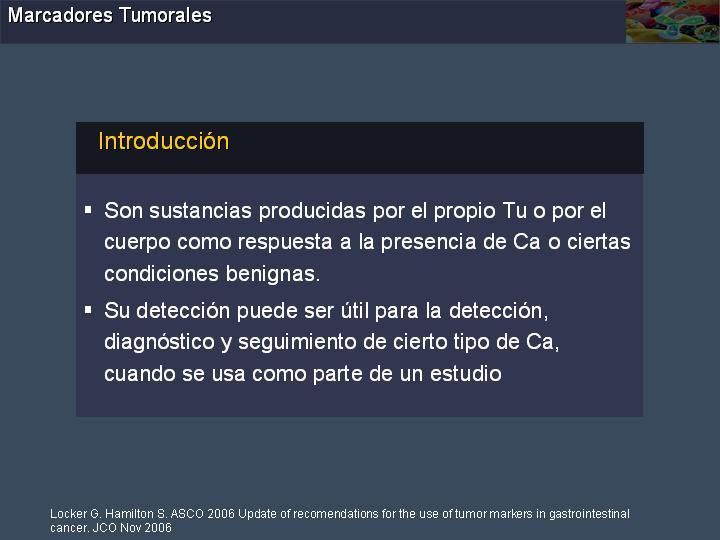 Marcadores Tumorales

Introducción

▪ Son sustancias producidas por el propio Tu o por el cuerpo como respuesta a la presencia de Ca o ciertas condiciones benignas.

▪ Su detección puede ser útil para la detección, diagnóstico y seguimiento de cierto tipo de Ca, cuando se usa como parte de un estudio

Locker G. Hamilton S. ASCO 2006 Update of recomendations for the use of tumor markers in gastrointestinal cancer. JCO Nov 2006